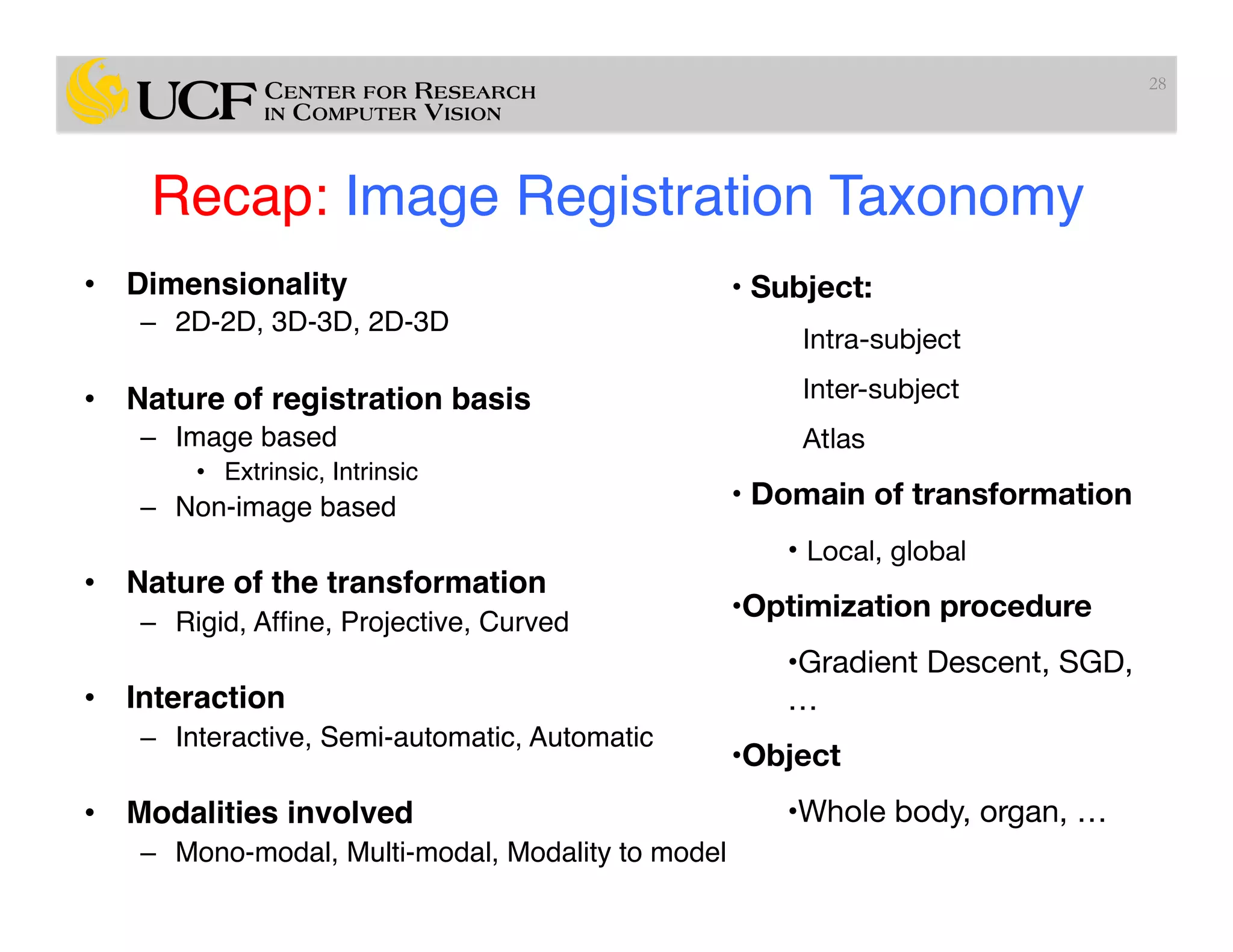 UCF CENTER FOR RESEARCH IN COMPUTER VISION

28

Recap: Image Registration Taxonomy

• Dimensionality
– 2D-2D, 3D-3D, 2D-3D

• Nature of registration basis
– Image based
• Extrinsic, Intrinsic
– Non-image based

• Nature of the transformation
– Rigid, Affine, Projective, Curved

• Interaction
– Interactive, Semi-automatic, Automatic

• Modalities involved
– Mono-modal, Multi-modal, Modality to model

• Subject:
Intra-subject
Inter-subject
Atlas

• Domain of transformation
• Local, global

•Optimization procedure
•Gradient Descent, SGD, …

•Object
•Whole body, organ, …